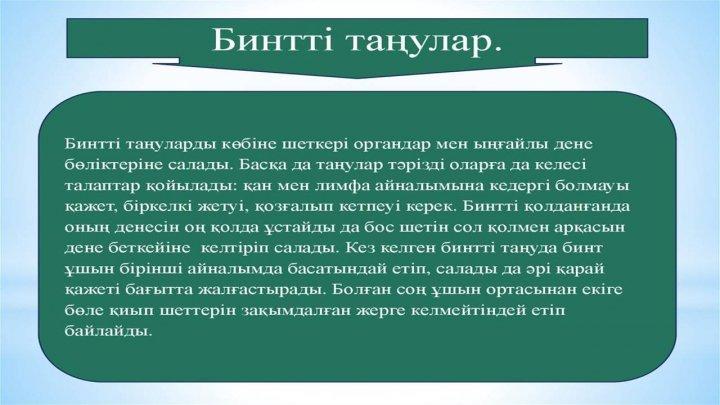 Бинтті таңулар.

Бинтті таңуларды көбіне шеткері органдар мен ыңғайлы дене бөліктеріне салады. Басқа да таңулар тәрізді оларға да келесі талаптар қойылады: қан мен лимфа айналымына кедергі болмауы қажет, біркелкі жетуі, қозғалып кетпеуі керек. Бинтті қолданғанда оның денесін оң қолда ұстайды да бос шетін сол қолмен арқасын дене беткейіне келтіріп салады. Кез келген бинтті таңуда бинт ұшын бірінші айналымда басатындай етіп, салады да әрі қарай қажеті бағытта жалғастырады. Болған соң ұшын ортасынан екіге бөле қиып шеттерін зақымдалған жерге келмейтіндей етіп байлайды.